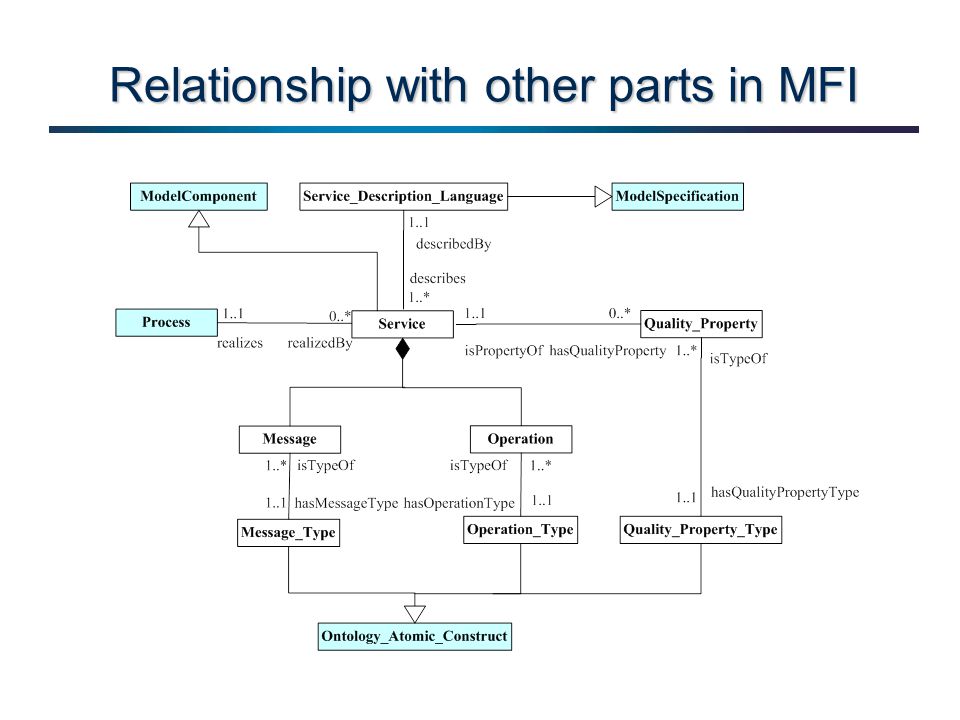 Relationship with other parts in MFI

ModelComponent

Service_Description_Language

ModelSpecification

1..1

describedBy

describes

1..*

Process

1..1

0..*

Service

1..1

0..*

Quality_Property

realizes

realizedBy

isPropertyOf

hasQualityProperty

1..*

isTypeOf

Message

Operation

1..*

isTypeOf

isTypeOf

1..*

1..1

hasMessageType

hasOperationType

1..1

1..1

hasQualityPropertyType

Message_Type

Operation_Type

Quality_Property_Type

Ontology_Atomic_Construct